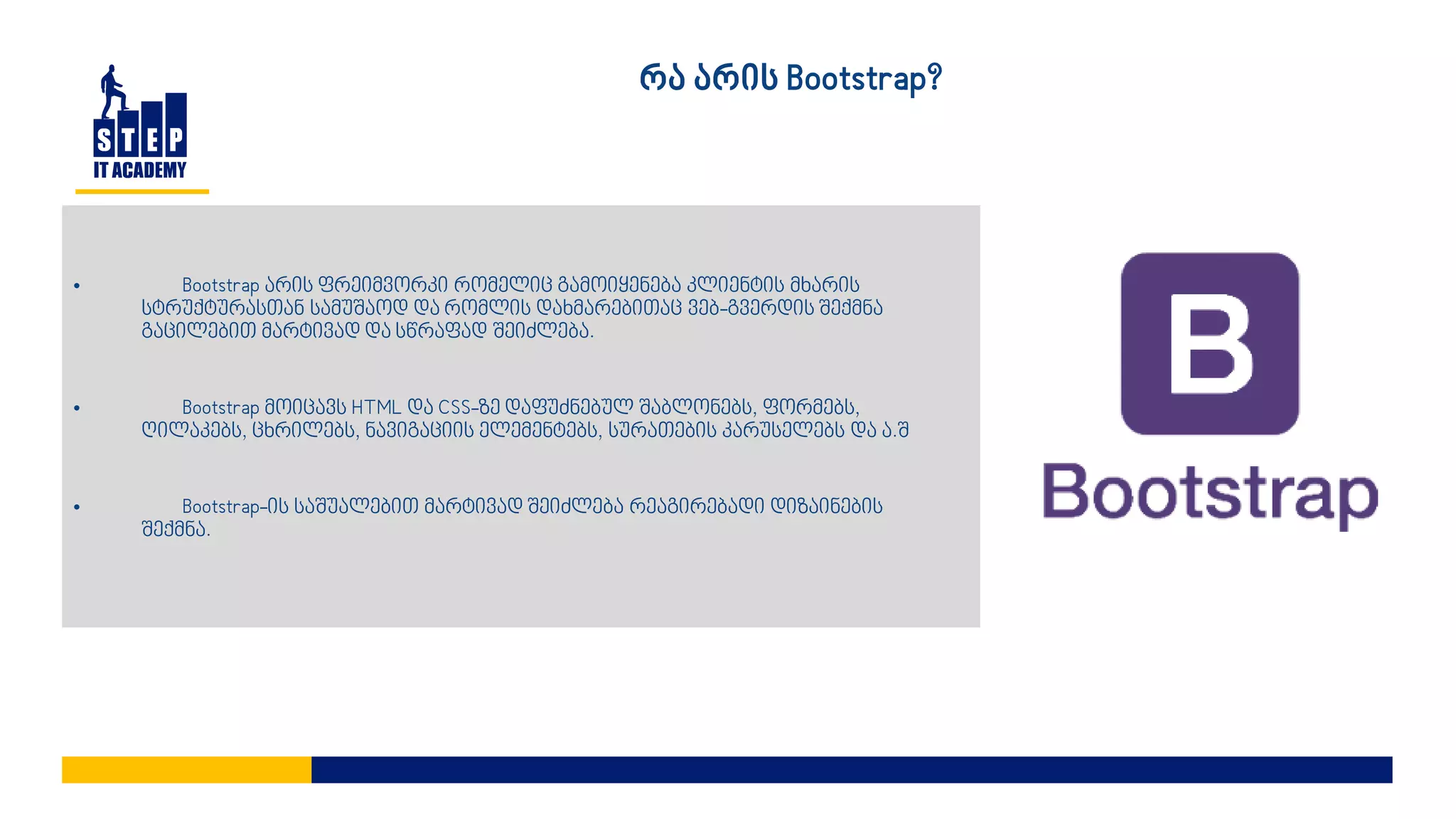 STEP
IT ACADEMY

რა არის Bootstrap?

• Bootstrap არის ფრეიმვორკი რომელიც გამოიყენება კლიენტის მხარის სტრუქტურასთან სამუშაოდ და რომლის დახმარებითაც ვებ-გვერდის შექმნა გაცილებით მარტივად და სწრაფად შეიძლება.

• Bootstrap მოიცავს HTML და CSS-ზე დაფუძნებულ შაბლონებს, ფორმებს, ღილაკებს, ცხრილებს, ნავიგაციის ელემენტებს, სურათების კარუსელებს და ა.შ

• Bootstrap-ის საშუალებით მარტივად შეიძლება რეაგირებადი დიზაინების შექმნა.

B
Bootstrap